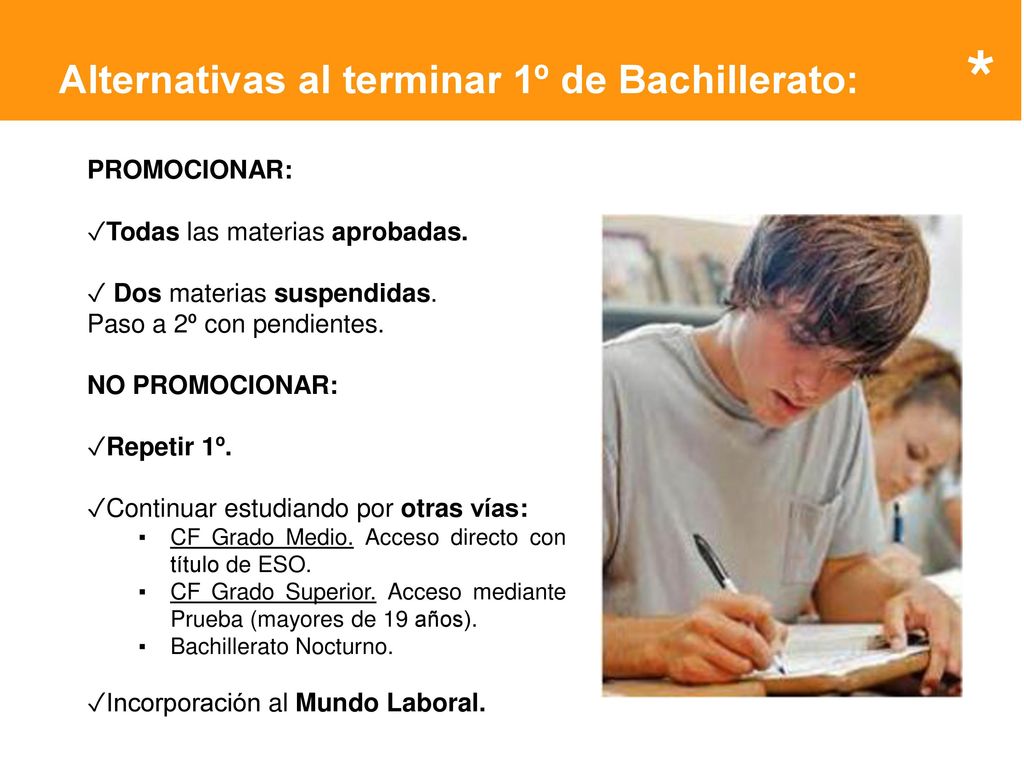 Alternativas al terminar 1º de Bachillerato:

*

PROMOCIONAR:

✓Todas las materias aprobadas.

✓ Dos materias suspendidas.
Paso a 2º con pendientes.

NO PROMOCIONAR:

✓Repetir 1º.

✓Continuar estudiando por otras vías:
▪ CF Grado Medio. Acceso directo con título de ESO.
▪ CF Grado Superior. Acceso mediante Prueba (mayores de 19 años).
▪ Bachillerato Nocturno.

✓Incorporación al Mundo Laboral.